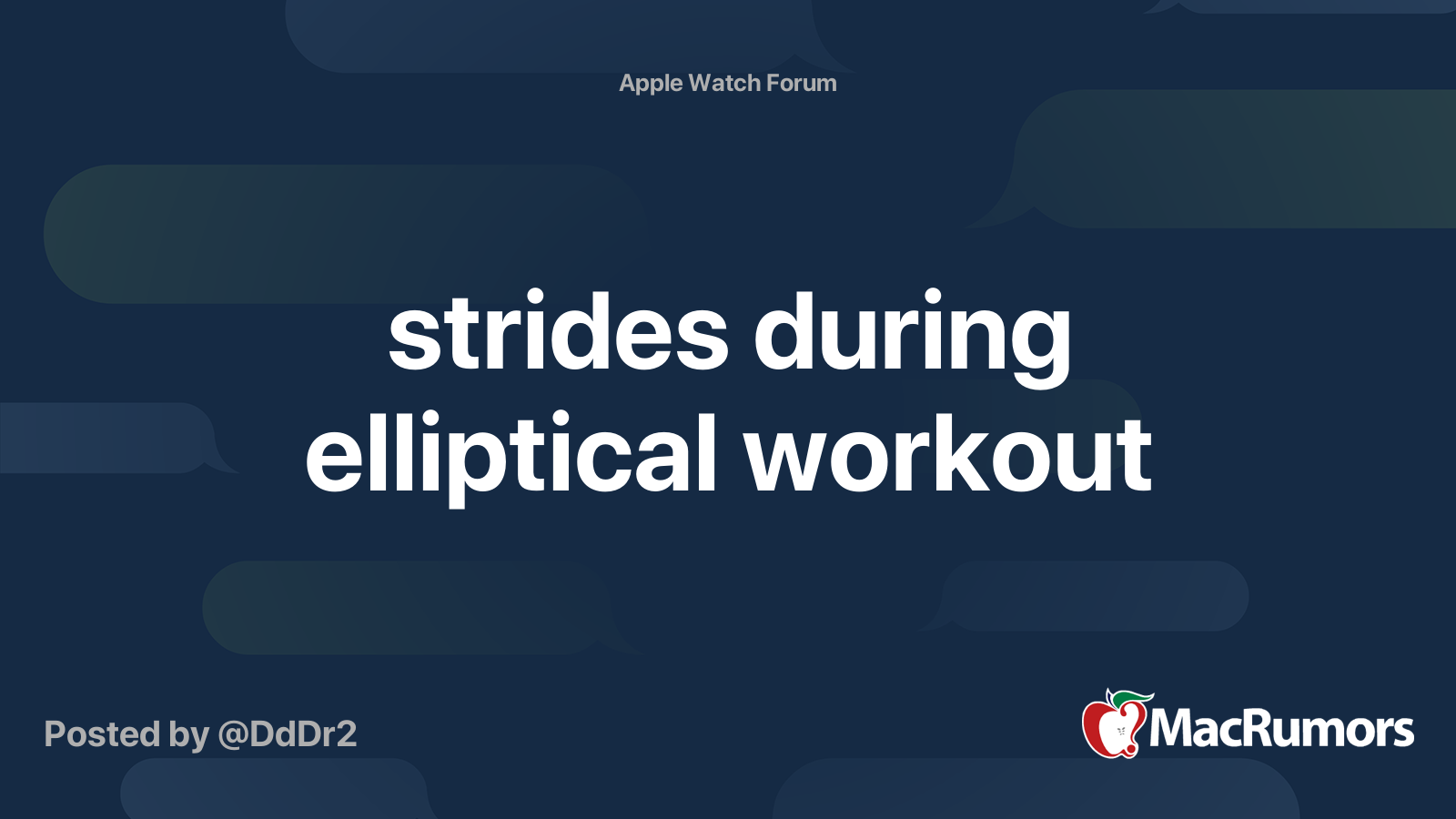 Apple Watch Forum

strides during elliptical workout

Posted by @DdDr2

MacRumors